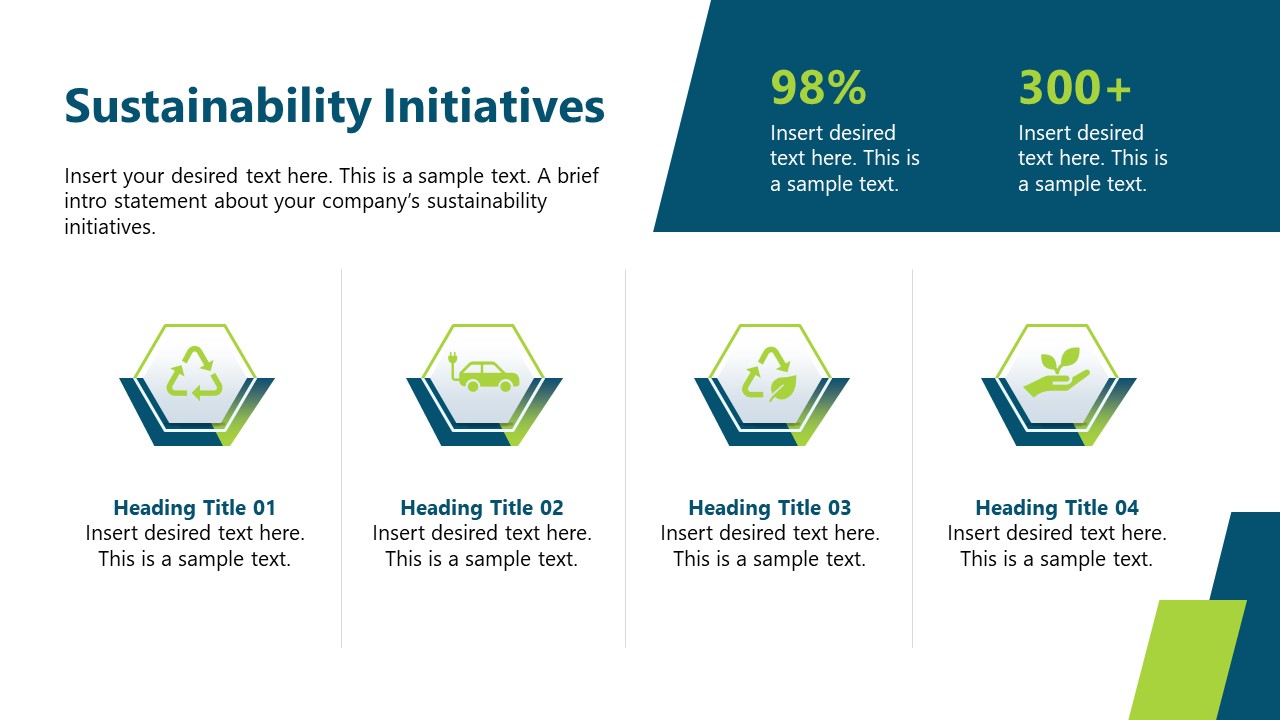 Sustainability Initiatives

Insert your desired text here. This is a sample text. A brief intro statement about your company's sustainability initiatives.

98%
Insert desired text here. This is a sample text.

300+
Insert desired text here. This is a sample text.

Heading Title 01
Insert desired text here. This is a sample text.

Heading Title 02
Insert desired text here. This is a sample text.

Heading Title 03
Insert desired text here. This is a sample text.

Heading Title 04
Insert desired text here. This is a sample text.